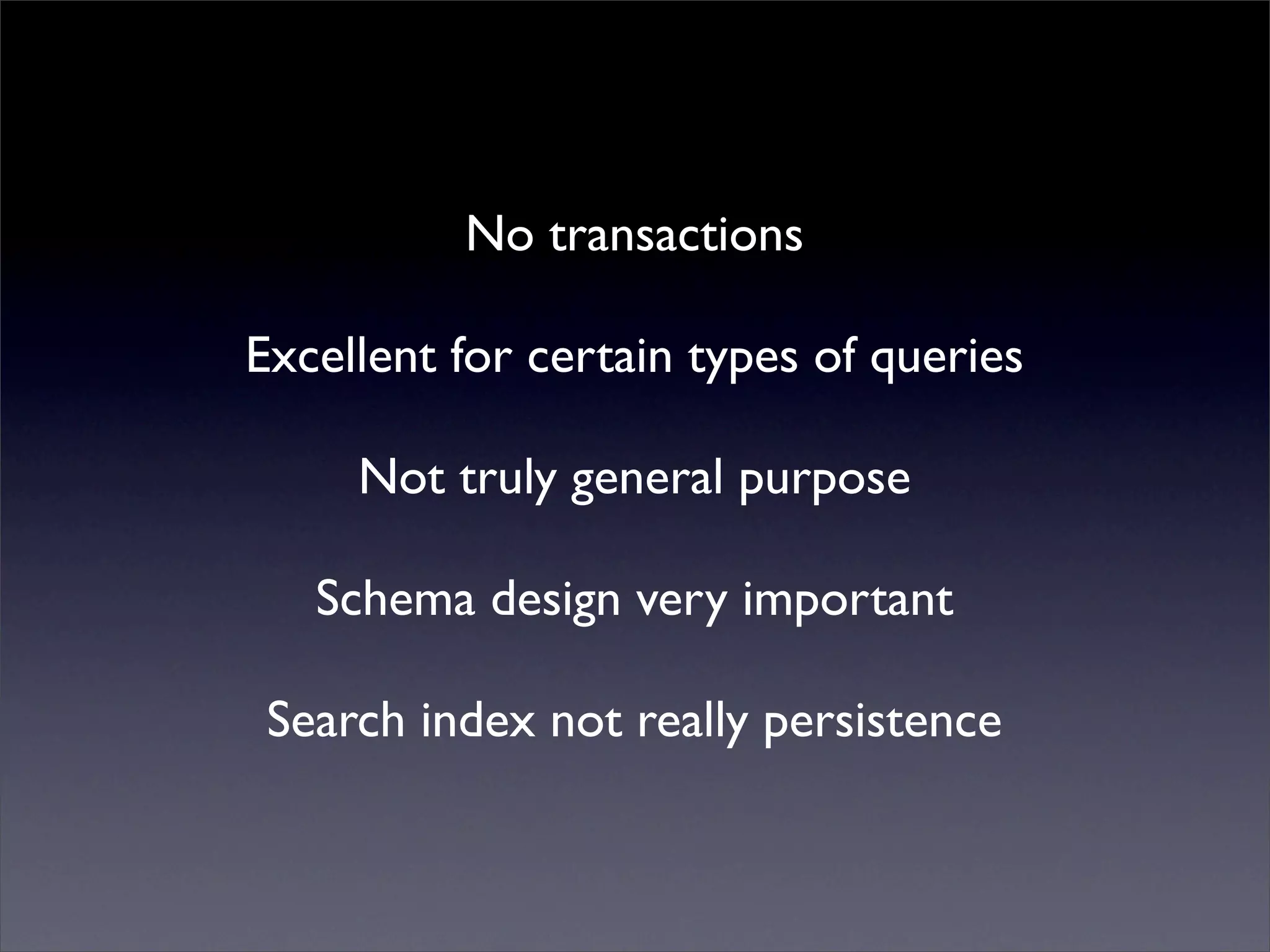 No transactions

Excellent for certain types of queries

Not truly general purpose

Schema design very important

Search index not really persistence